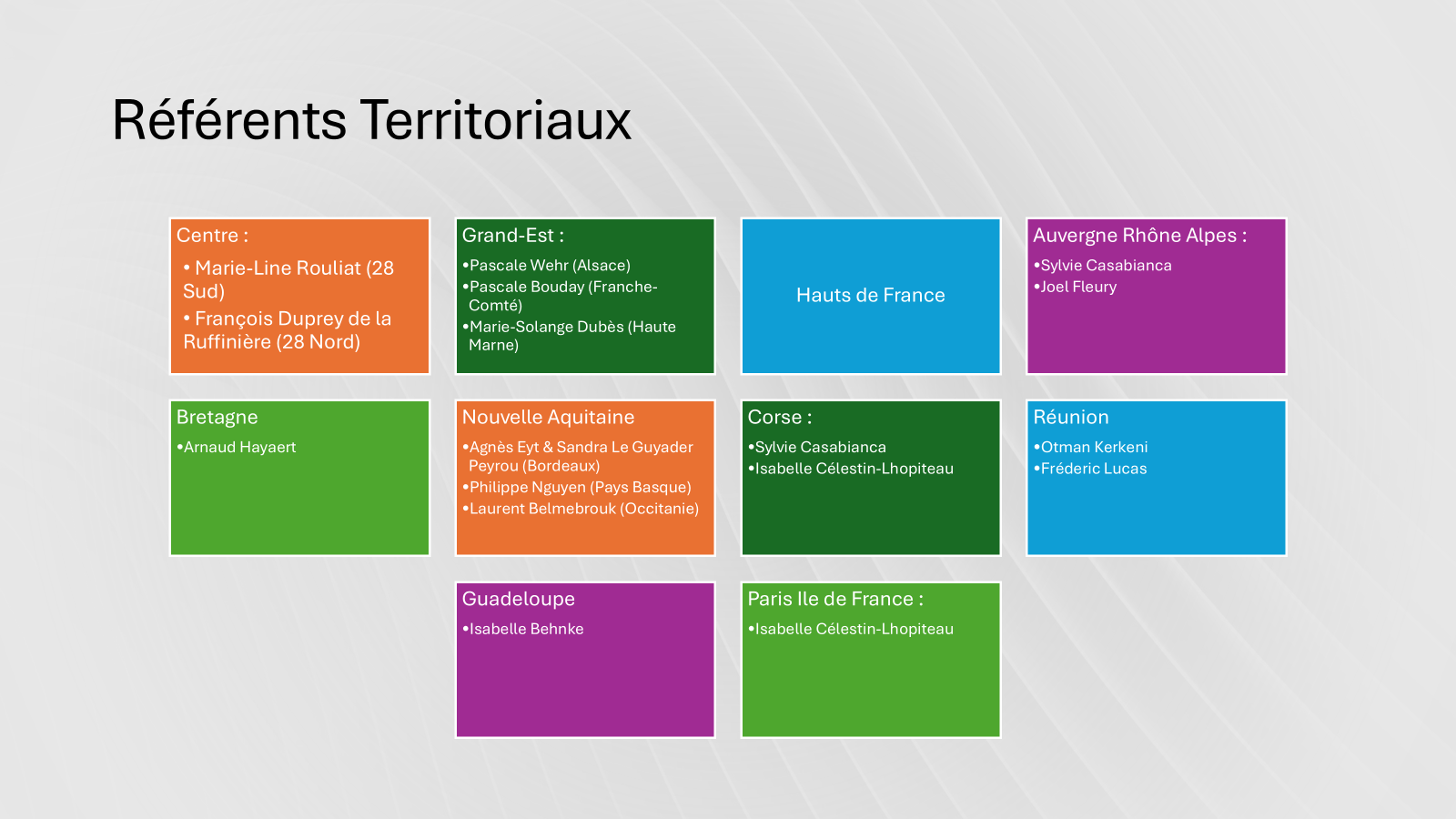 Référents Territoriaux

Centre :
• Marie-Line Rouliat (28 Sud)
• François Duprey de la Ruffinière (28 Nord)

Grand-Est :
•Pascale Wehr (Alsace)
•Pascale Bouday (Franche-Comté)
•Marie-Solange Dubès (Haute Marne)

Hauts de France

Auvergne Rhône Alpes :
•Sylvie Casabianca
•Joel Fleury

Bretagne
•Arnaud Hayaert

Nouvelle Aquitaine
•Agnès Eyt & Sandra Le Guyader Peyrou (Bordeaux)
•Philippe Nguyen (Pays Basque)
•Laurent Belmebrouk (Occitanie)

Corse :
•Sylvie Casabianca
•Isabelle Célestin-Lhopiteau

Réunion
•Otman Kerkeni
•Fréderic Lucas

Guadeloupe
•Isabelle Behnke

Paris Ile de France :
•Isabelle Célestin-Lhopiteau